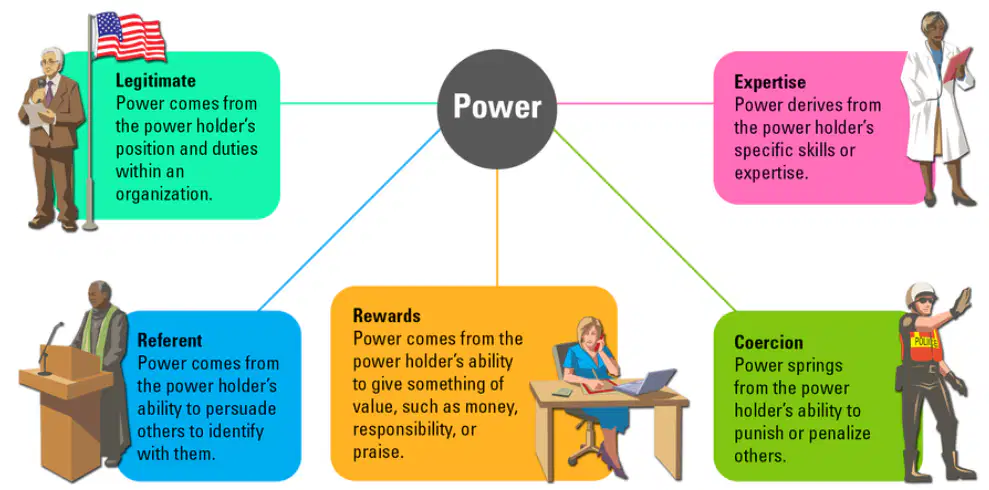 Power

Legitimate
Power comes from the power holder's position and duties within an organization.

Expertise
Power derives from the power holder's specific skills or expertise.

Referent
Power comes from the power holder's ability to persuade others to identify with them.

Rewards
Power comes from the power holder's ability to give something of value, such as money, responsibility, or praise.

Coercion
Power springs from the power holder's ability to punish or penalize others.

POLICE